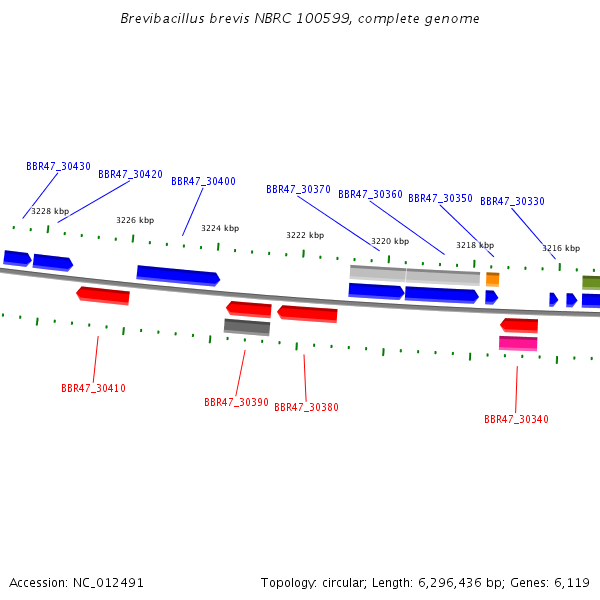 Brevibacillus brevis NBRC 100599, complete genome

BBR47_30430
BBR47_30420
BBR47_30400
BBR47_30370
BBR47_30360
BBR47_30350
BBR47_30330

3228 kbp
3226 kbp
3224 kbp
3222 kbp
3220 kbp
3218 kbp
3216 kbp

BBR47_30410
BBR47_30390
BBR47_30380
BBR47_30340

Accession: NC_012491

Topology: circular; Length: 6,296,436 bp; Genes: 6,119